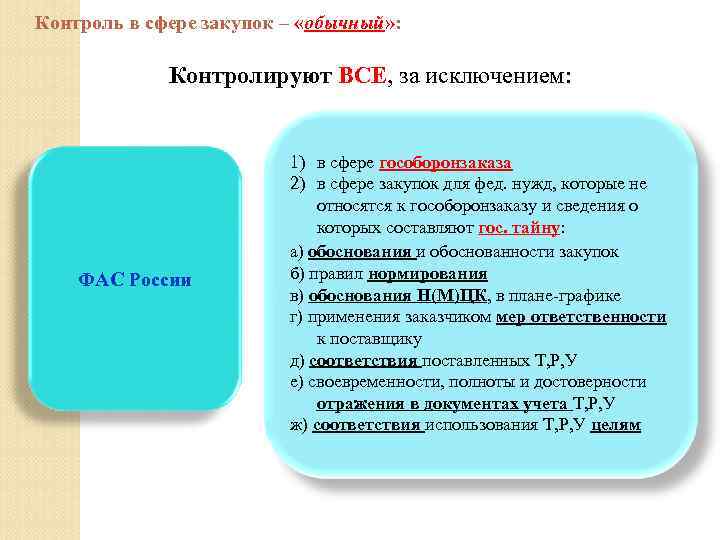 Контроль в сфере закупок – «обычный»:

Контролируют ВСЕ, за исключением:

ФАС России

1) в сфере гособоронзаказа
2) в сфере закупок для фед. нужд, которые не относятся к гособоронзаказу и сведения о которых составляют гос. тайну:

а) обоснования и обоснованности закупок
б) правил нормирования
в) обоснования Н(М)ЦК, в плане-графике
г) применения заказчиком мер ответственности к поставщику
д) соответствия поставленных Т,Р,У
е) своевременности, полноты и достоверности отражения в документах учета Т,Р,У
ж) соответствия использования Т,Р,У целям